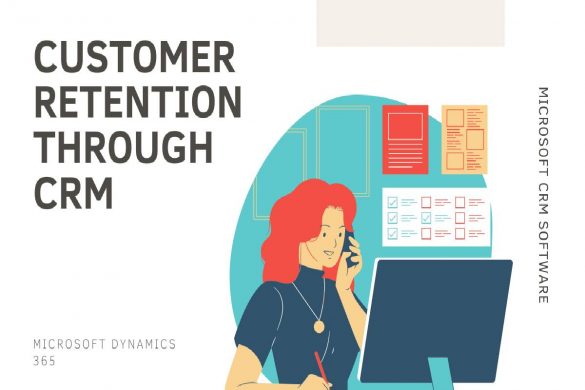 CUSTOMER RETENTION THROUGH CRM

MICROSOFT CRM SOFTWARE

MICROSOFT DYNAMICS 365